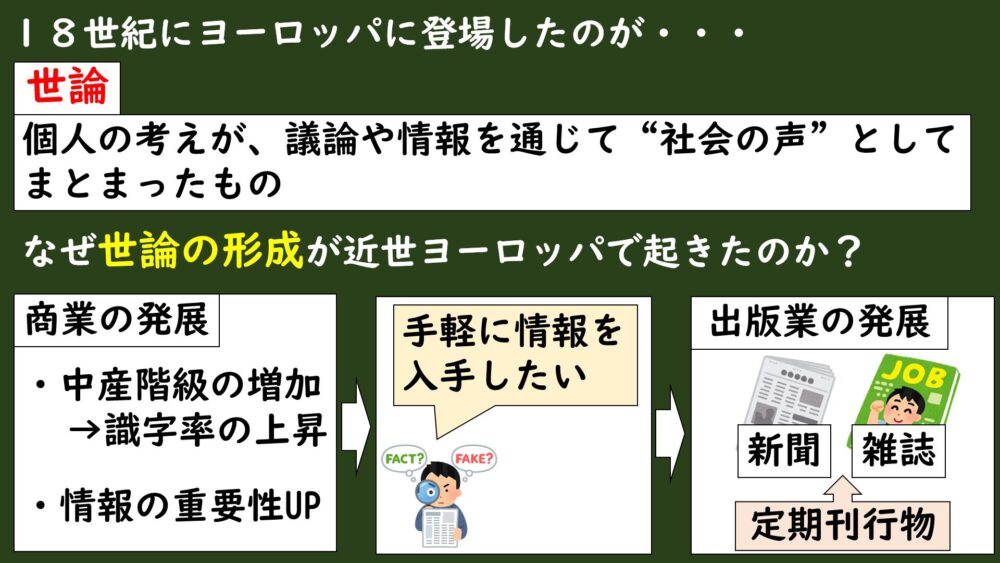 １８世紀にヨーロッパに登場したのが・・・

世論

個人の考えが、議論や情報を通じて“社会の声”としてまとまったもの

なぜ世論の形成が近世ヨーロッパで起きたのか？

商業の発展

・中産階級の増加
→識字率の上昇

・情報の重要性UP

手軽に情報を入手したい

FACT?
FAKE?

出版業の発展

JOB

新聞
雑誌

定期刊行物